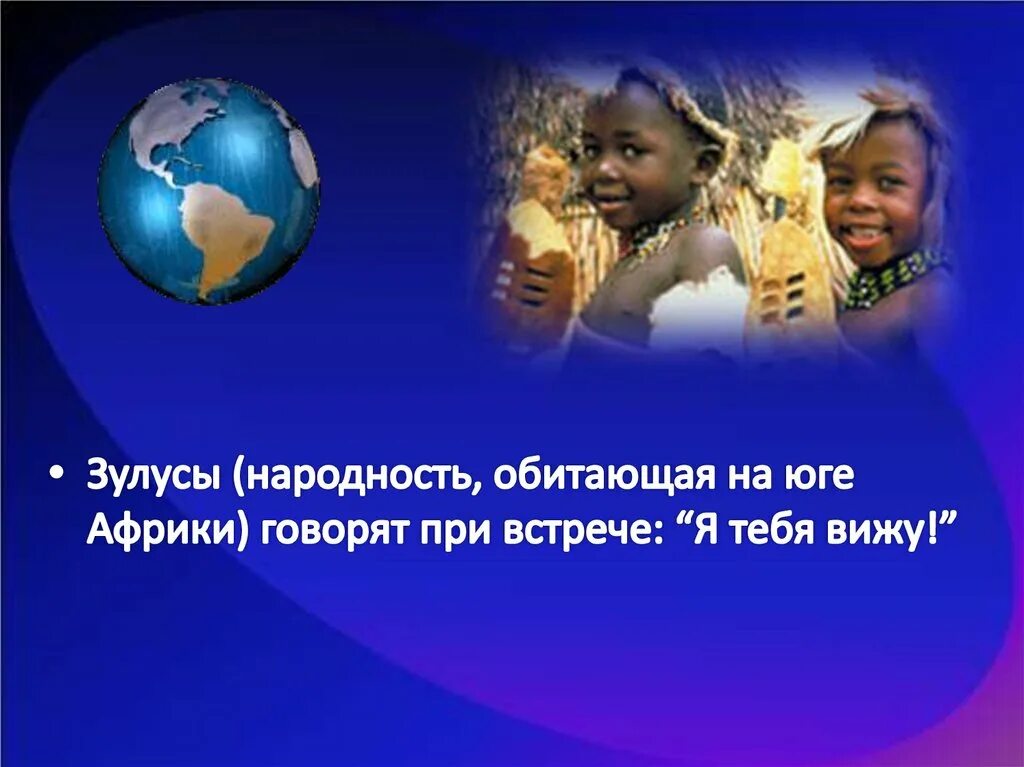 • Зулусы (народность, обитающая на юге Африки) говорят при встрече: “Я тебя вижу!”